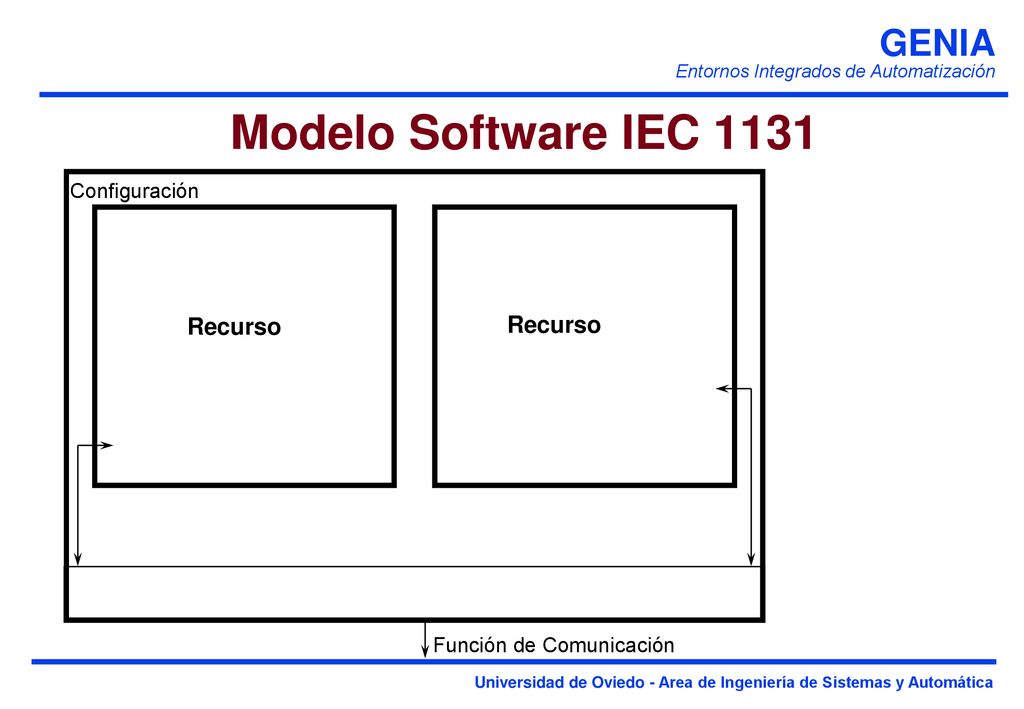 GENIA
Entornos Integrados de Automatización

Modelo Software IEC 1131

Configuración

Recurso

Recurso

Función de Comunicación

Universidad de Oviedo - Area de Ingeniería de Sistemas y Automática